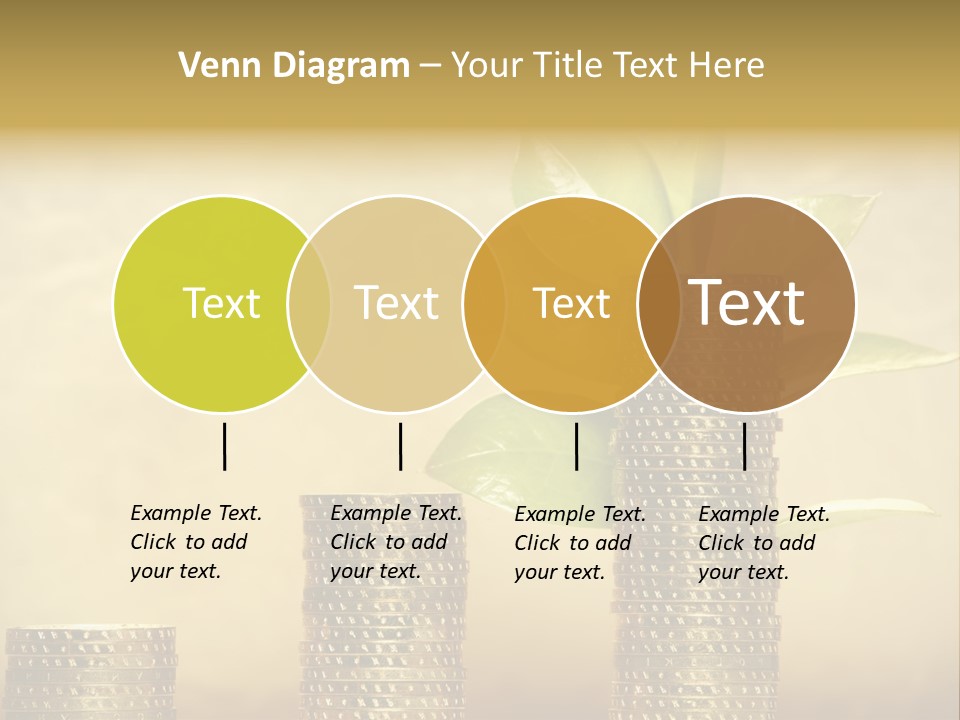 Venn Diagram – Your Title Text Here

Text

Text

Text

Text

Example Text. Click to add your text.

Example Text. Click to add your text.

Example Text. Click to add your text.

Example Text. Click to add your text.